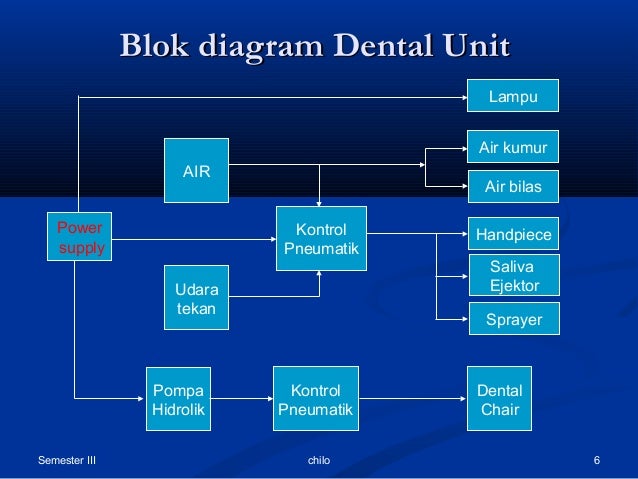 Blok diagram Dental Unit

Lampu

AIR

Air kumur

Air bilas

Power supply

Kontrol Pneumatik

Handpiece

Saliva Ejektor

Udara tekan

Sprayer

Pompa Hidrolik

Kontrol Pneumatik

Dental Chair

Semester III

chilo

6